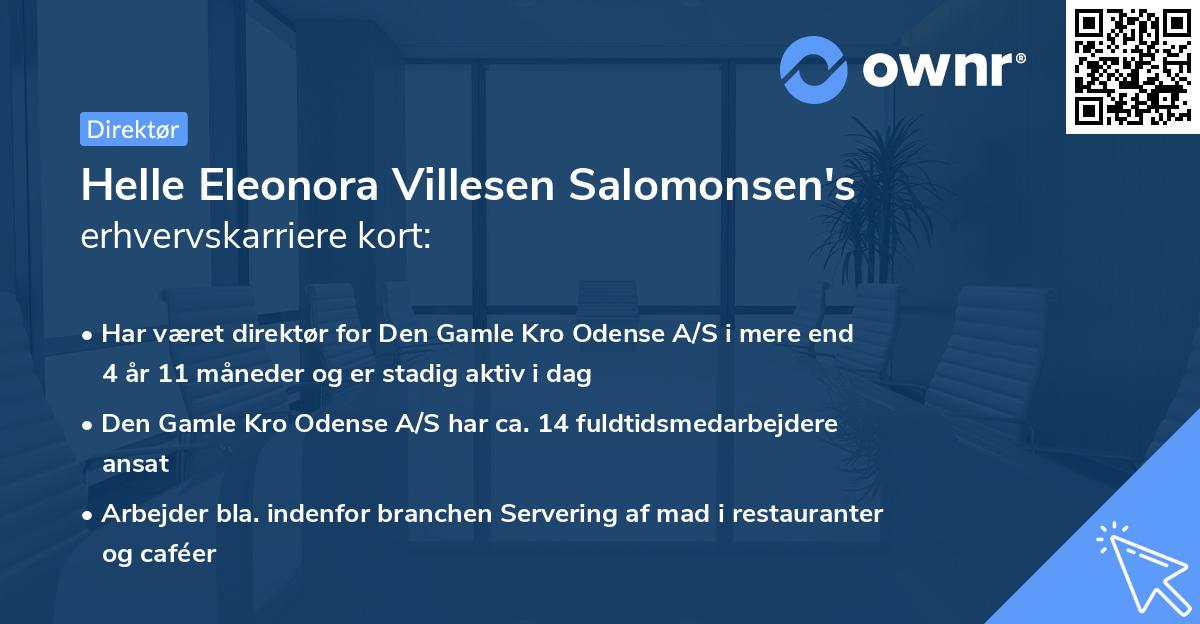 ownr®

Direktør

Helle Eleonora Villesen Salomonsen's erhvervskarriere kort:

• Har været direktør for Den Gamle Kro Odense A/S i mere end 4 år 11 måneder og er stadig aktiv i dag

• Den Gamle Kro Odense A/S har ca. 14 fuldtidsmedarbejdere ansat

• Arbejder bla. indenfor branchen Servering af mad i restauranter og caféer